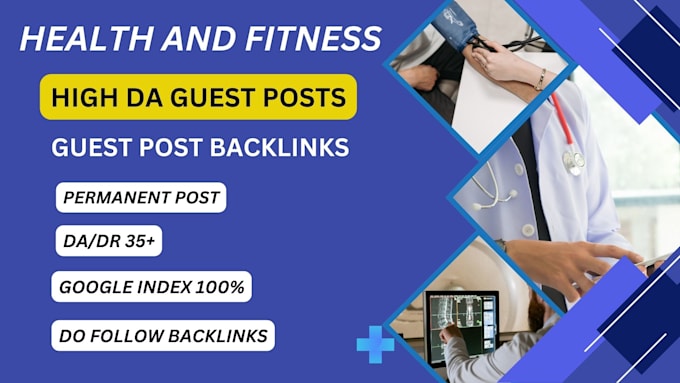 HEALTH AND FITNESS

HIGH DA GUEST POSTS

GUEST POST BACKLINKS

PERMANENT POST

DA/DR 35+

GOOGLE INDEX 100%

DO FOLLOW BACKLINKS